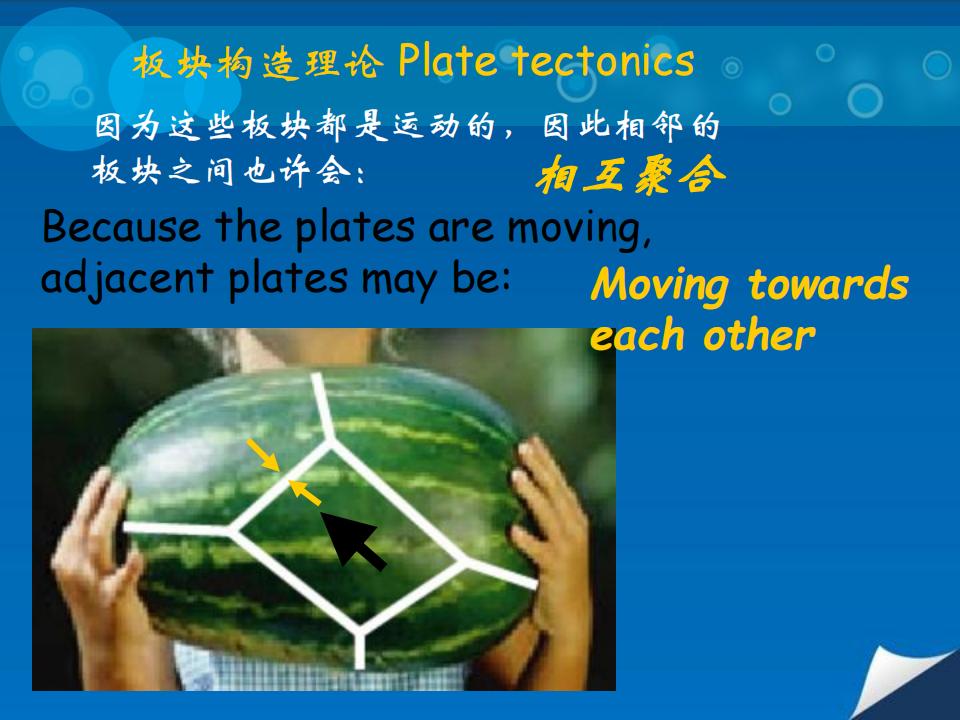 板块构造理论 Plate tectonics

因为这些板块都是运动的，因此相邻的板块之间也许会：

相互聚合

Because the plates are moving, adjacent plates may be:

Moving towards each other